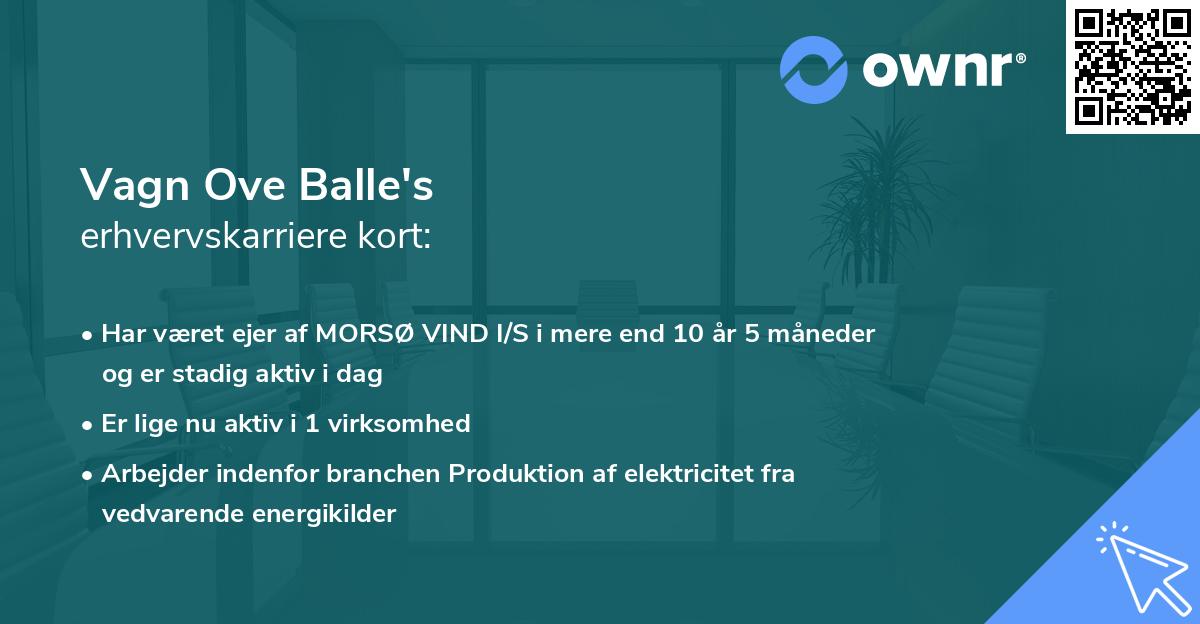 ownr®

Vagn Ove Balle's
erhvervskarriere kort:

• Har været ejer af MORSØ VIND I/S i mere end 10 år 5 måneder og er stadig aktiv i dag

• Er lige nu aktiv i 1 virksomhed

• Arbejder indenfor branchen Produktion af elektricitet fra vedvarende energikilder